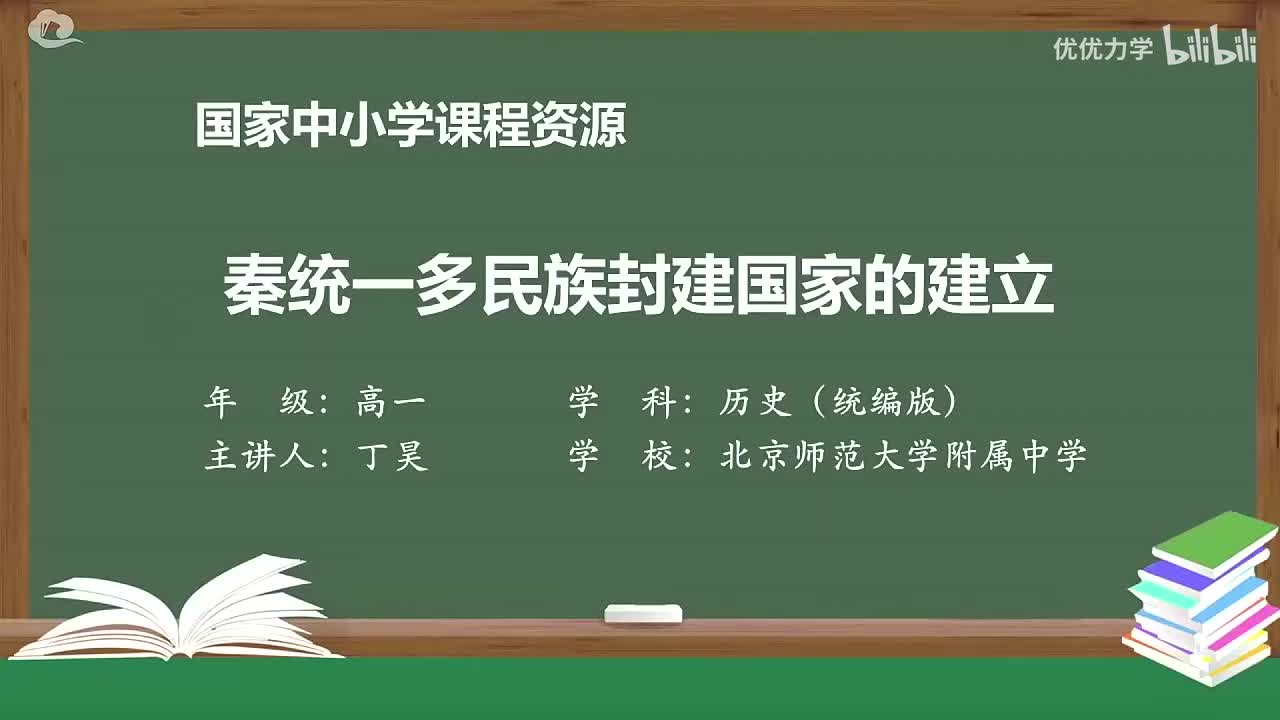 优优力学 bilibili

国家中小学课程资源

秦统一多民族封建国家的建立

年　级：高一　　学　科：历史（统编版）

主讲人：丁昊　　学　校：北京师范大学附属中学